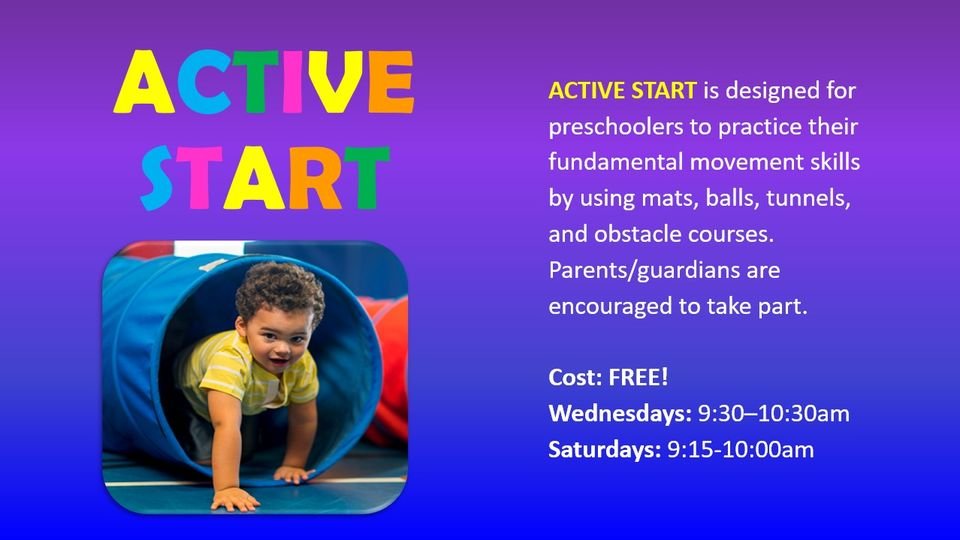 ACTIVE START

ACTIVE START is designed for preschoolers to practice their fundamental movement skills by using mats, balls, tunnels, and obstacle courses. Parents/guardians are encouraged to take part.

Cost: FREE!
Wednesdays: 9:30–10:30am
Saturdays: 9:15-10:00am